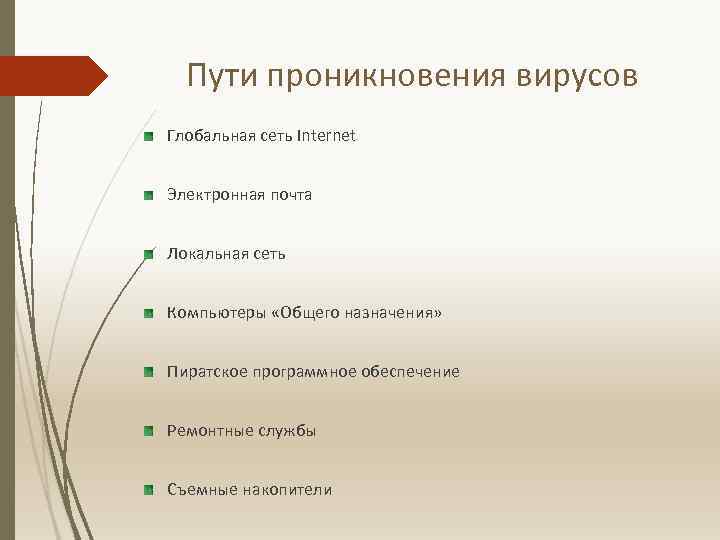 Пути проникновения вирусов

Глобальная сеть Internet

Электронная почта

Локальная сеть

Компьютеры «Общего назначения»

Пиратское программное обеспечение

Ремонтные службы

Съемные накопители